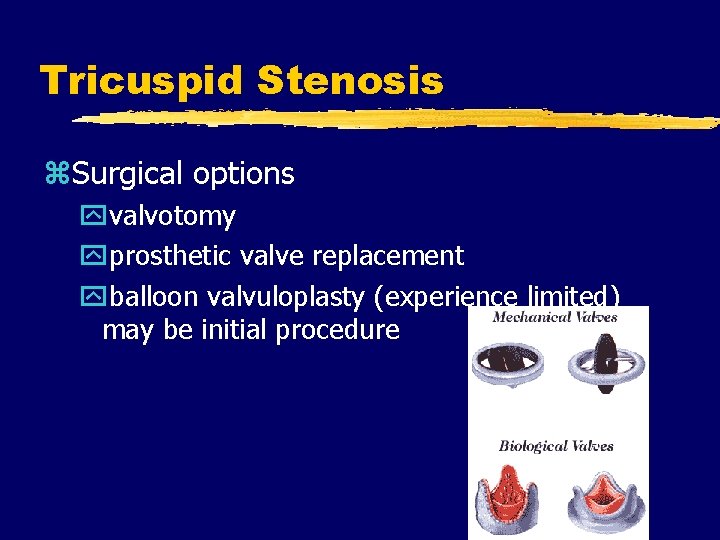 Tricuspid Stenosis

Surgical options

valvotomy

prosthetic valve replacement

balloon valvuloplasty (experience limited) may be initial procedure

Mechanical Valves

Biological Valves